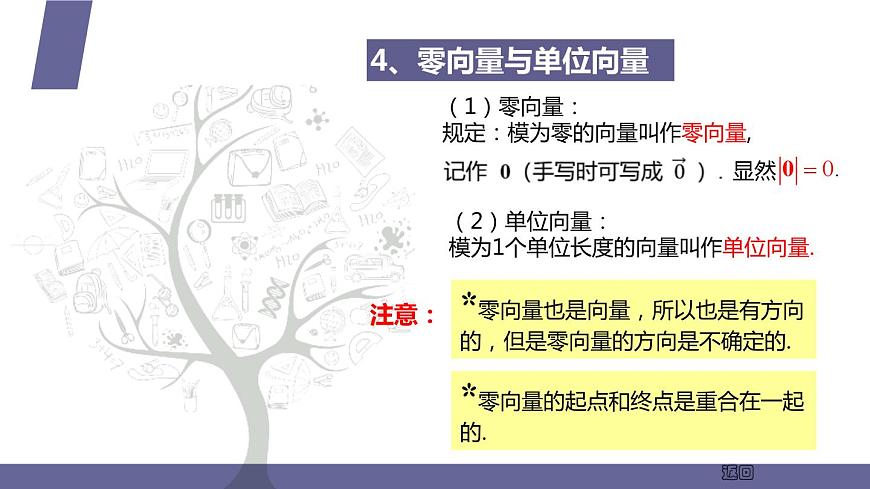 4、零向量与单位向量

（1）零向量：
规定：模为零的向量叫作零向量,
记作 $\mathbf{0}$（手写时可写成 $\vec{0}$）. 显然$|\mathbf{0}|=0.$

（2）单位向量：
模为1个单位长度的向量叫作单位向量.

注意：

*零向量也是向量，所以也是有方向的，但是零向量的方向是不确定的.

*零向量的起点和终点是重合在一起的.

返回